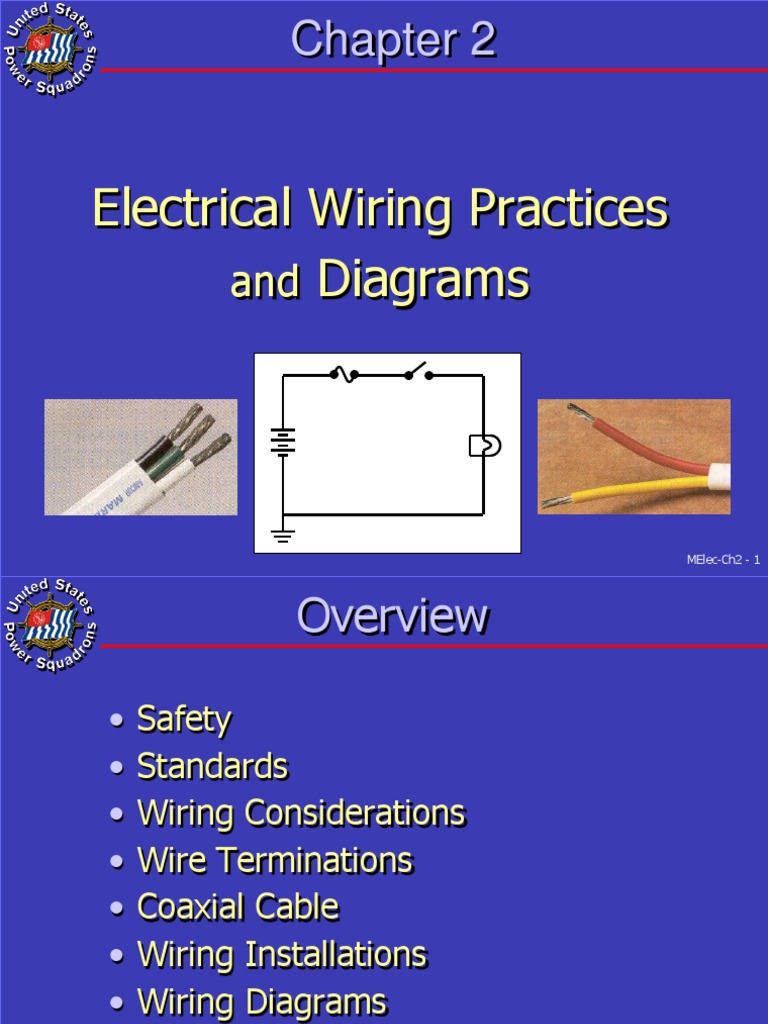 United States Power Squadrons

Chapter 2

Electrical Wiring Practices and Diagrams

MElec-Ch2 - 1

United States Power Squadrons

Overview

• Safety
• Standards
• Wiring Considerations
• Wire Terminations
• Coaxial Cable
• Wiring Installations
• Wiring Diagrams